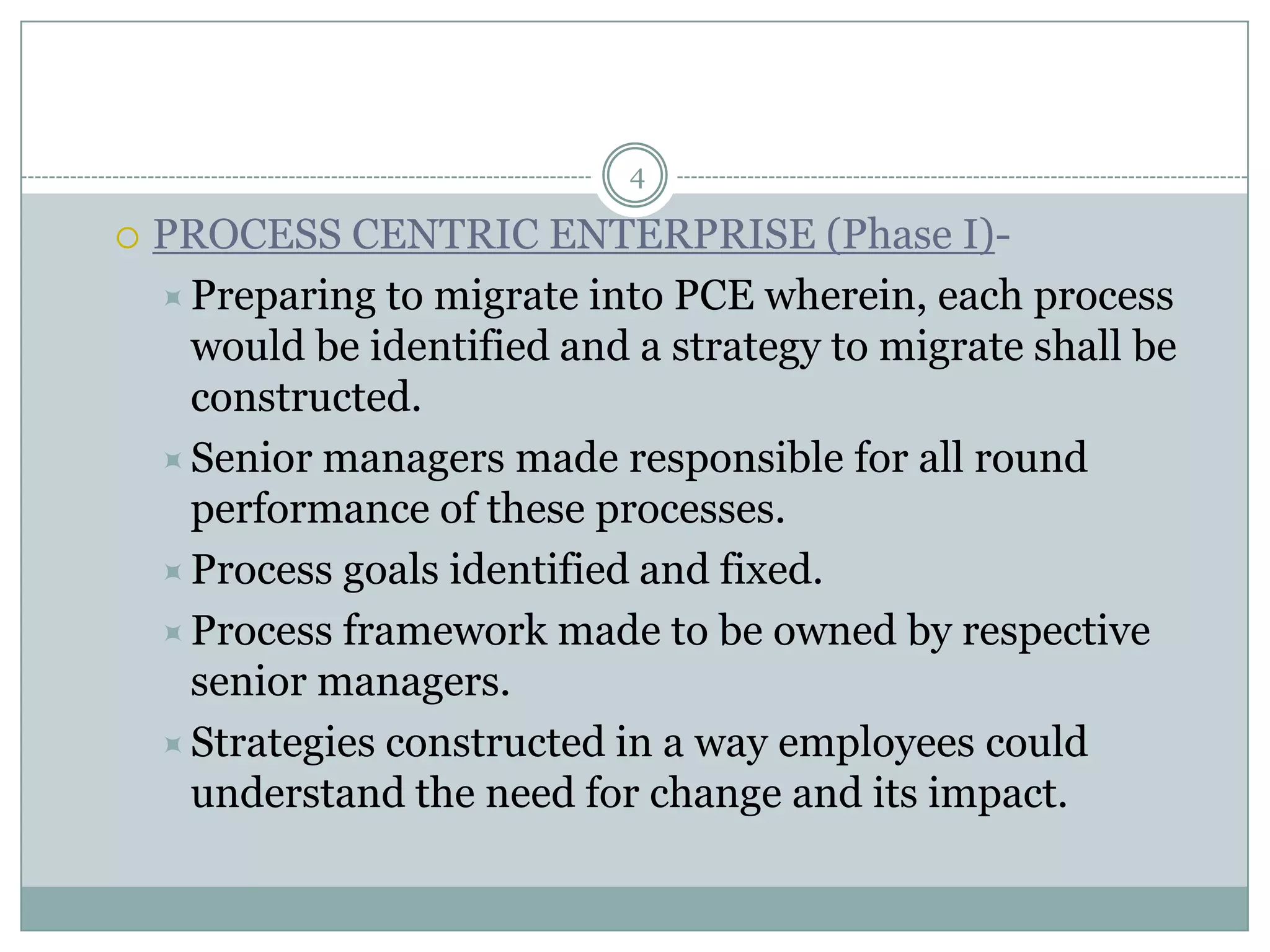 4

PROCESS CENTRIC ENTERPRISE (Phase I)-

Preparing to migrate into PCE wherein, each process would be identified and a strategy to migrate shall be constructed.

Senior managers made responsible for all round performance of these processes.

Process goals identified and fixed.

Process framework made to be owned by respective senior managers.

Strategies constructed in a way employees could understand the need for change and its impact.